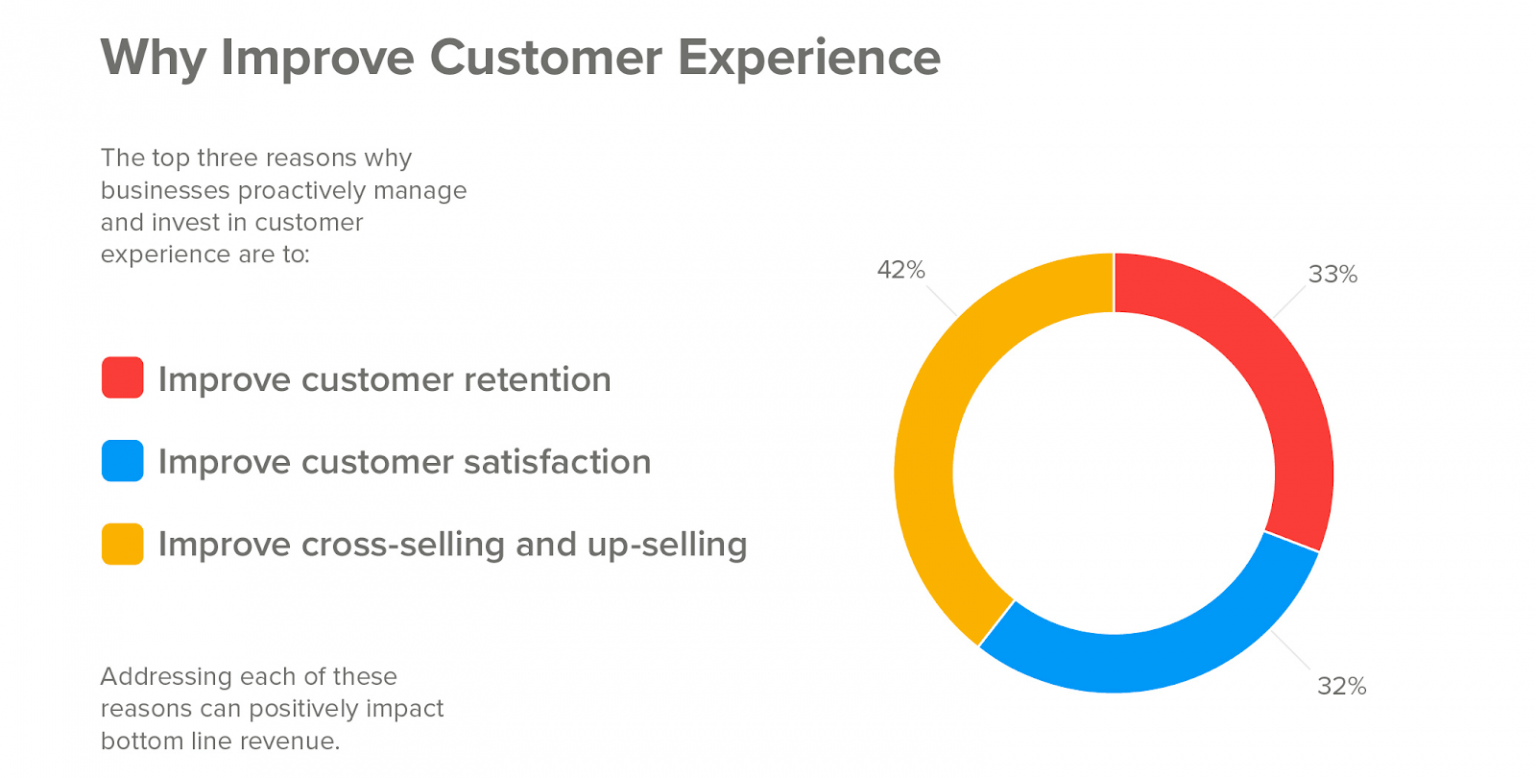 Why Improve Customer Experience

The top three reasons why businesses proactively manage and invest in customer experience are to:

Improve customer retention

Improve customer satisfaction

Improve cross-selling and up-selling

Addressing each of these reasons can positively impact bottom line revenue.

42%

33%

32%